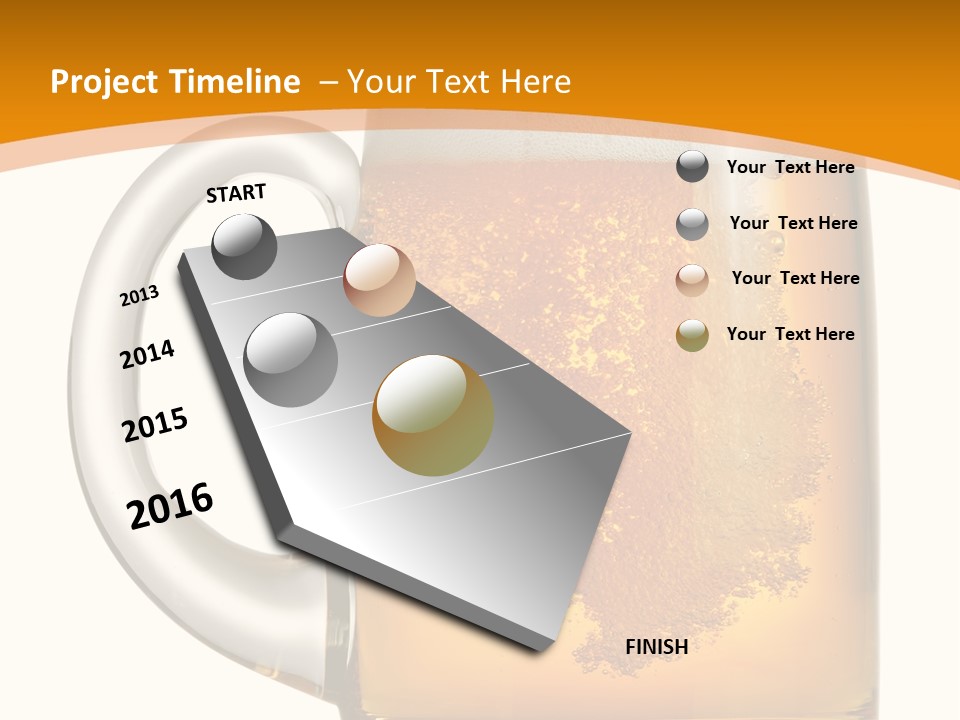 Project Timeline – Your Text Here

START

2013

2014

2015

2016

FINISH

Your Text Here

Your Text Here

Your Text Here

Your Text Here